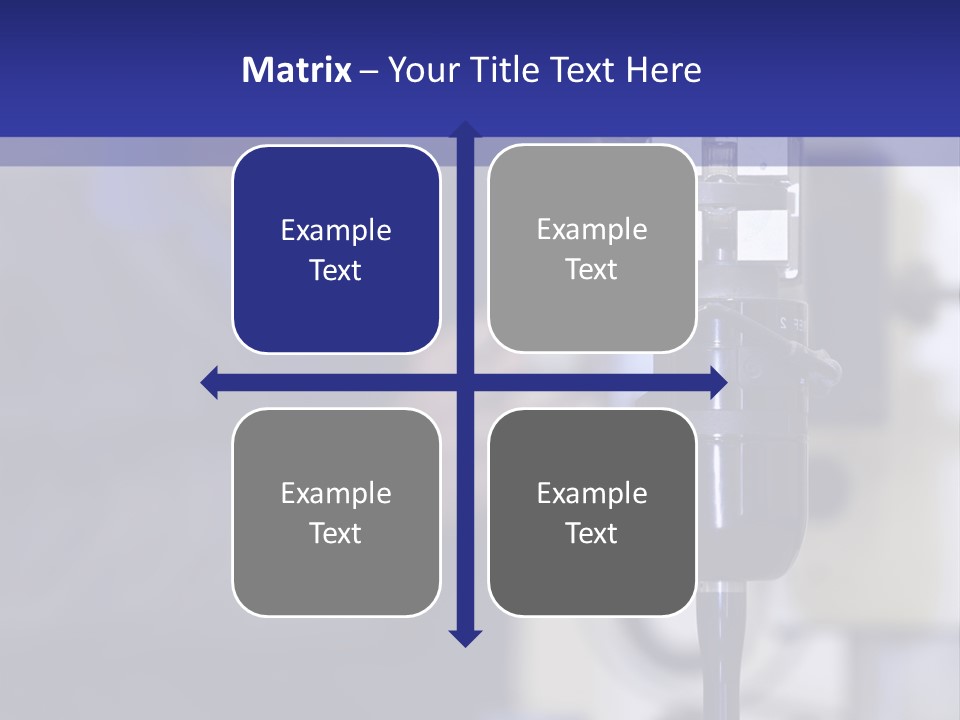 Matrix – Your Title Text Here

Example Text

Example Text

Example Text

Example Text